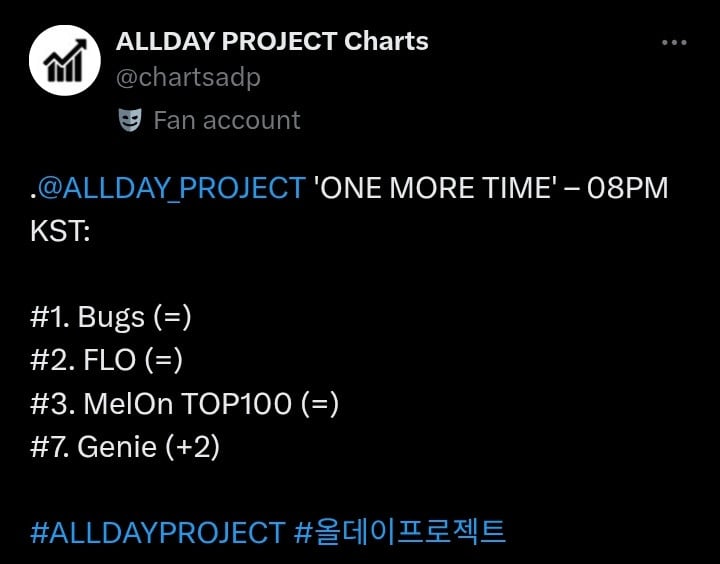 ALLDAY PROJECT Charts
@chartsadp
Fan account

.@ALLDAY_PROJECT 'ONE MORE TIME' – 08PM KST:

#1. Bugs (=)
#2. FLO (=)
#3. MelOn TOP100 (=)
#7. Genie (+2)

#ALLDAYPROJECT #올데이프로젝트